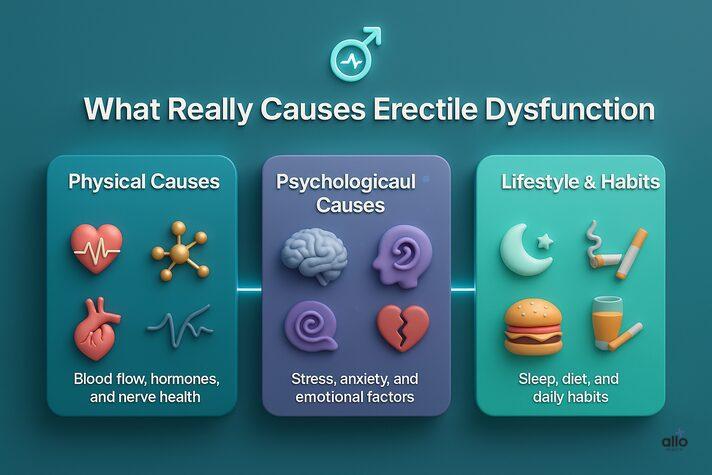 What Really Causes Erectile Dysfunction

Physical Causes

Blood flow, hormones, and nerve health

Psychologicaul Causes

Stress, anxiety, and emotional factors

Lifestyle & Habits

Sleep, diet, and daily habits

allo